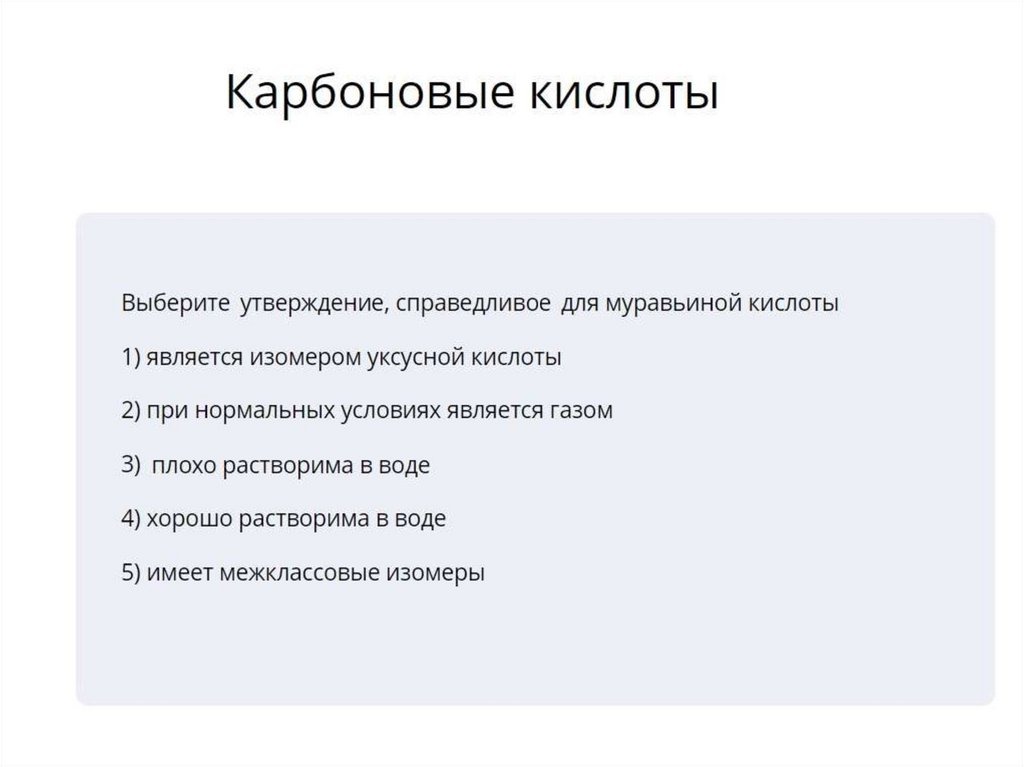 Карбоновые кислоты

Выберите утверждение, справедливое для муравьиной кислоты

1) является изомером уксусной кислоты

2) при нормальных условиях является газом

3) плохо растворима в воде

4) хорошо растворима в воде

5) имеет межклассовые изомеры